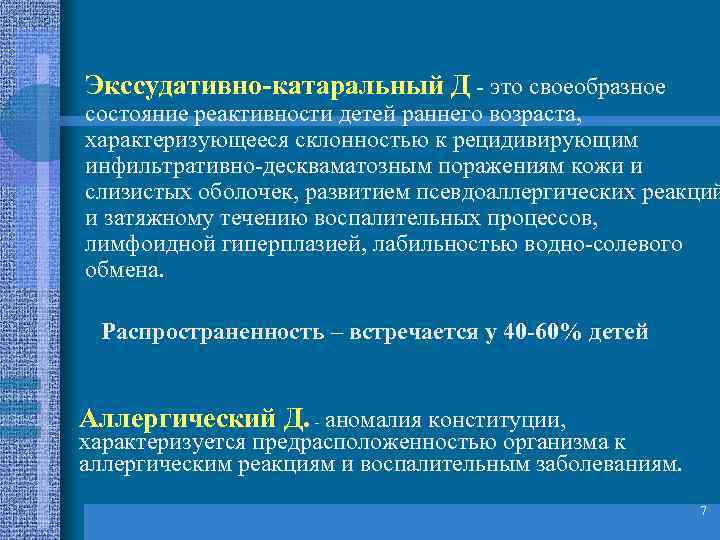 Экссудативно-катаральный Д - это своеобразное состояние реактивности детей раннего возраста, характеризующееся склонностью к рецидивирующим инфильтративно-десквамативным поражениям кожи и слизистых оболочек, развитием псевдоаллергических реакций и затяжному течению воспалительных процессов, лимфоидной гиперплазией, лабильностью водно-солевого обмена.

Распространенность – встречается у 40-60% детей

Аллергический Д. - аномалия конституции, характеризуется предрасположенностью организма к аллергическим реакциям и воспалительным заболеваниям.

7